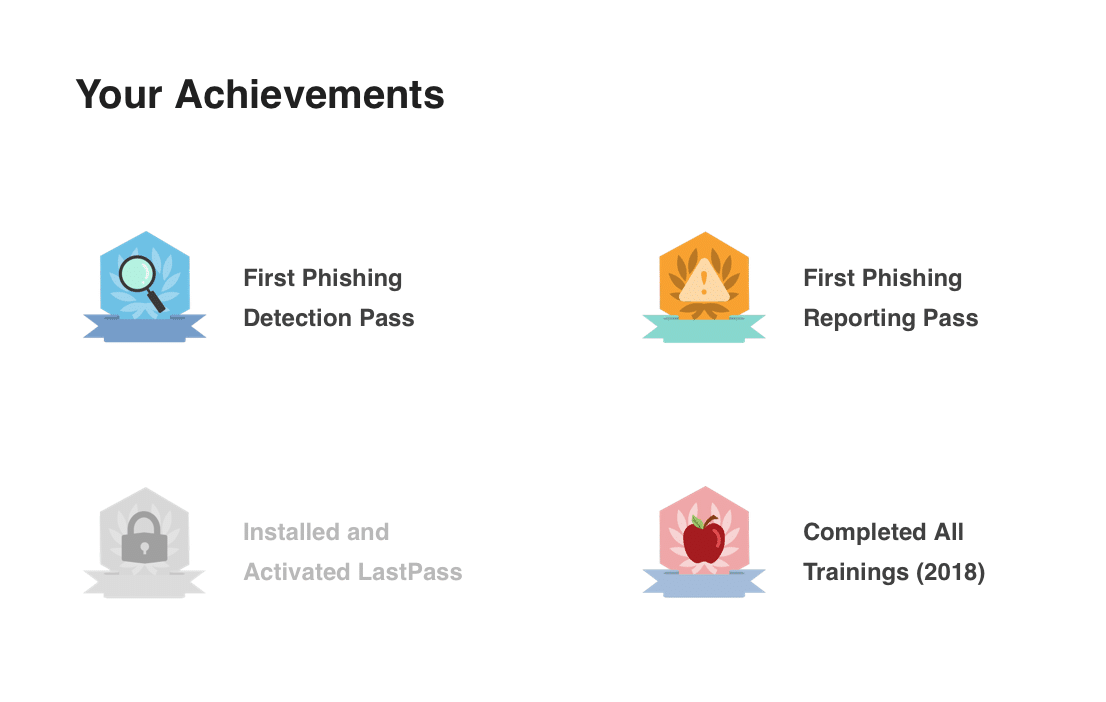 Your Achievements

First Phishing Detection Pass

First Phishing Reporting Pass

Installed and Activated LastPass

Completed All Trainings (2018)